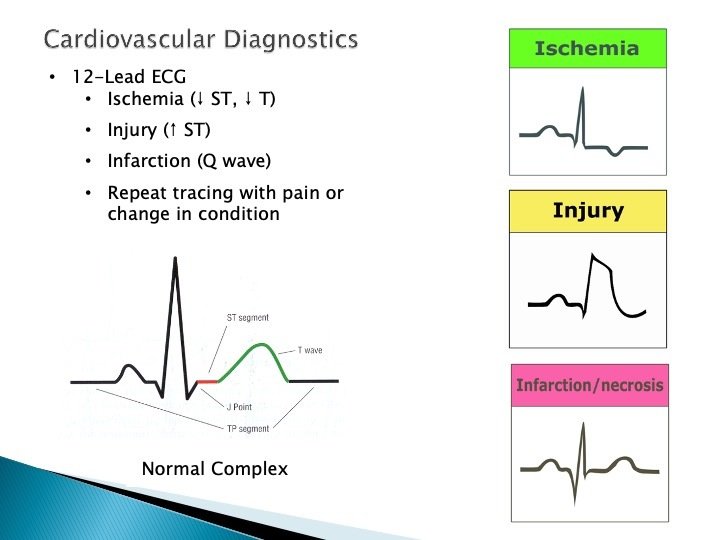 Cardiovascular Diagnostics

• 12-Lead ECG
  • Ischemia (↓ ST, ↓ T)
  • Injury (↑ ST)
  • Infarction (Q wave)
  • Repeat tracing with pain or change in condition

ST segment

T wave

J Point

TP segment

Normal Complex

Ischemia

Injury

Infarction/necrosis